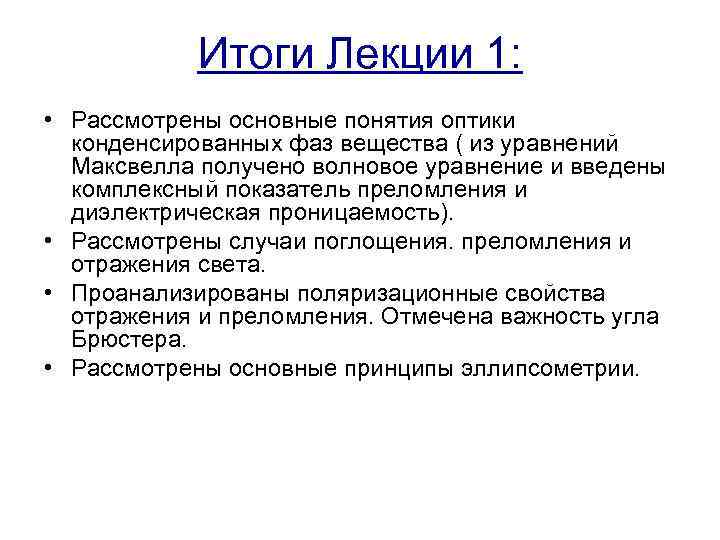 Итоги Лекции 1:

• Рассмотрены основные понятия оптики конденсированных фаз вещества ( из уравнений Максвелла получено волновое уравнение и введены комплексный показатель преломления и диэлектрическая проницаемость).
• Рассмотрены случаи поглощения. преломления и отражения света.
• Проанализированы поляризационные свойства отражения и преломления. Отмечена важность угла Брюстера.
• Рассмотрены основные принципы эллипсометрии.